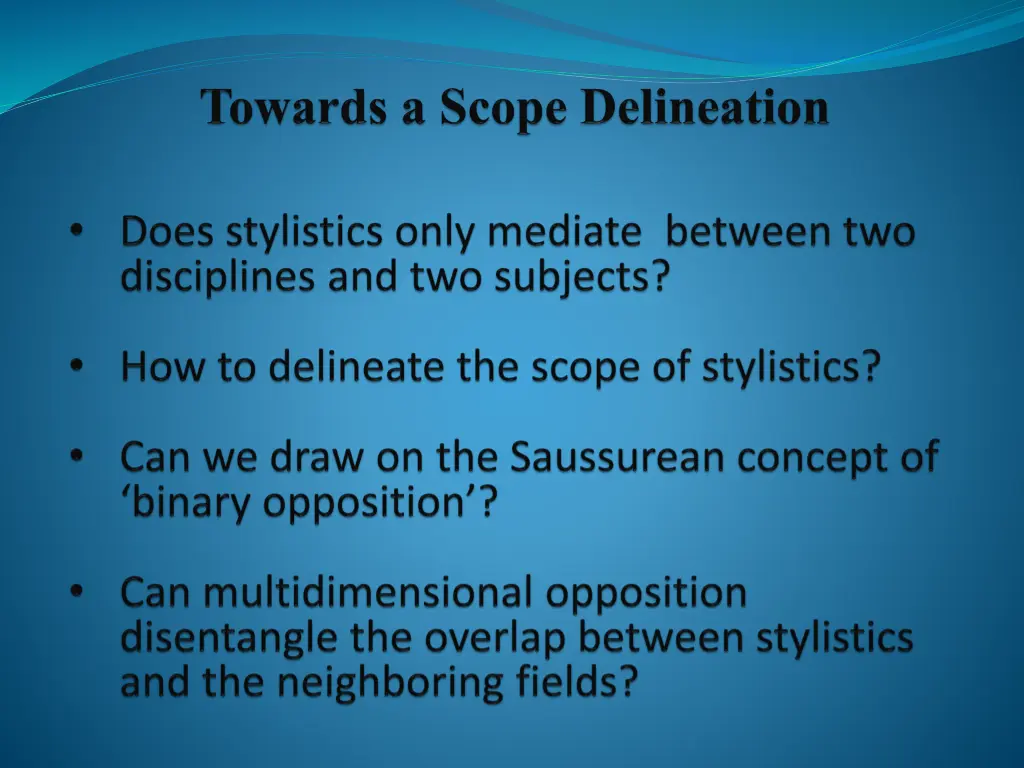 Towards a Scope Delineation

• Does stylistics only mediate between two disciplines and two subjects?

• How to delineate the scope of stylistics?

• Can we draw on the Saussurean concept of ‘binary opposition’?

• Can multidimensional opposition disentangle the overlap between stylistics and the neighboring fields?